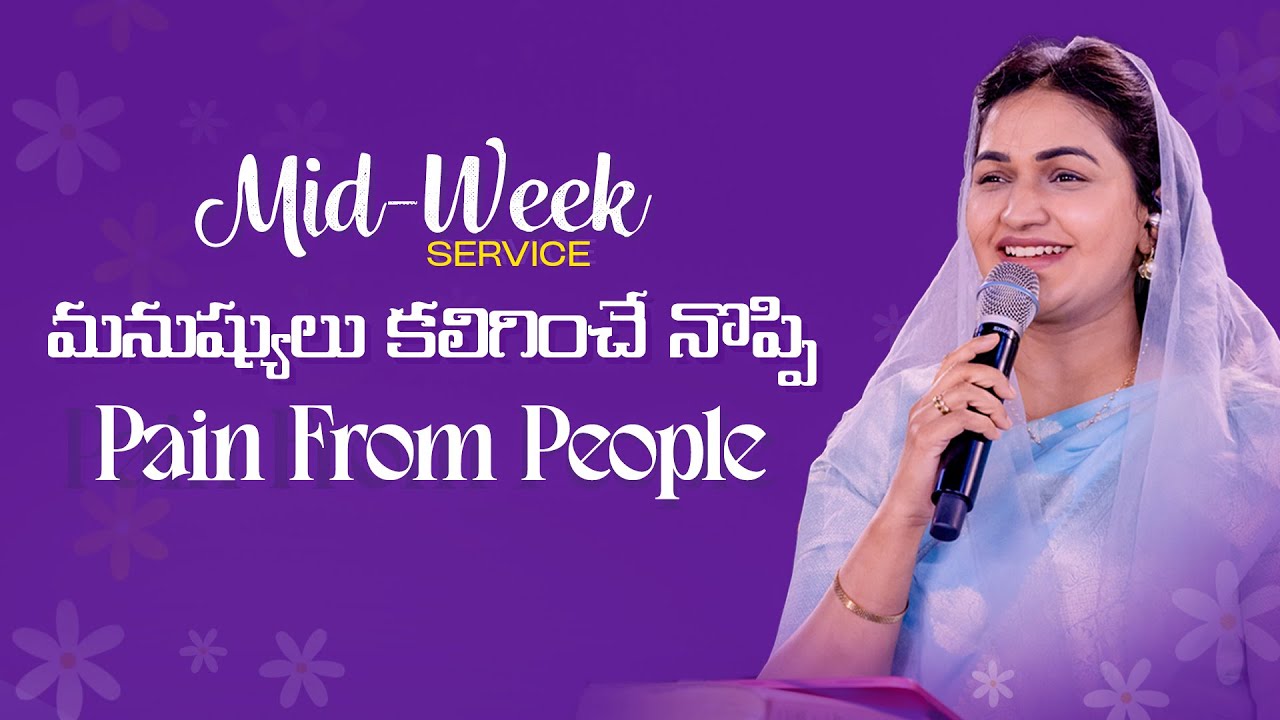 Mid-Week
SERVICE
మనుష్యులు కలిగించే నొప్పి
Pain From People